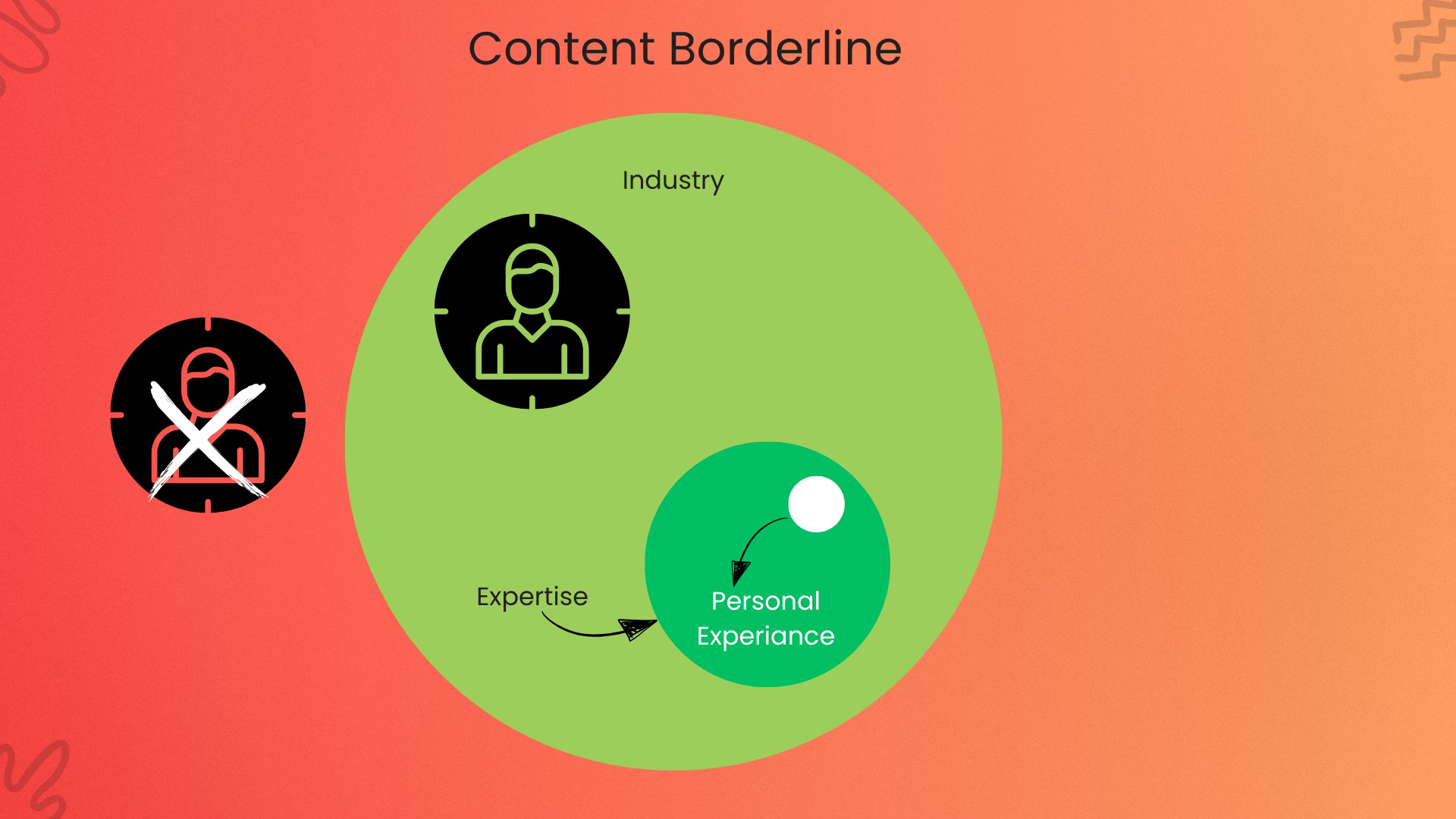 Content Borderline

Industry

Expertise

Personal Experiance